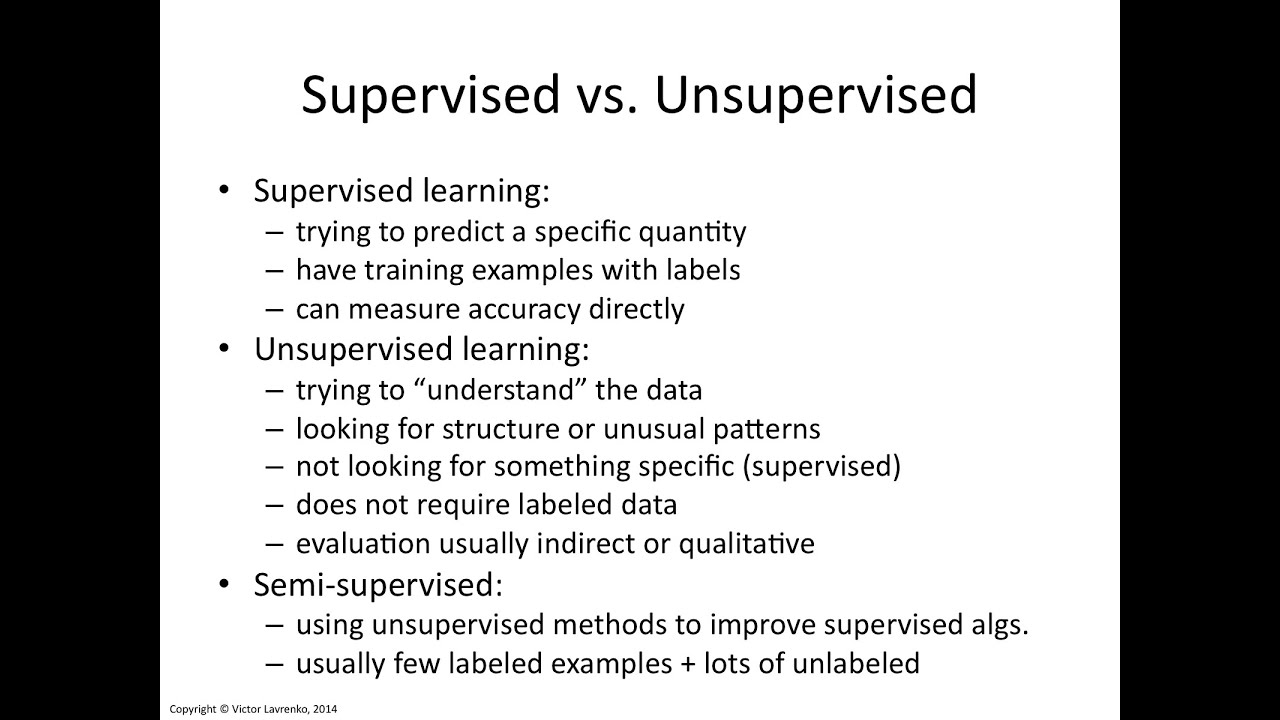 Supervised vs. Unsupervised

• Supervised learning:
  – trying to predict a specific quantity
  – have training examples with labels
  – can measure accuracy directly
• Unsupervised learning:
  – trying to “understand” the data
  – looking for structure or unusual patterns
  – not looking for something specific (supervised)
  – does not require labeled data
  – evaluation usually indirect or qualitative
• Semi-supervised:
  – using unsupervised methods to improve supervised algs.
  – usually few labeled examples + lots of unlabeled

Copyright © Victor Lavrenko, 2014